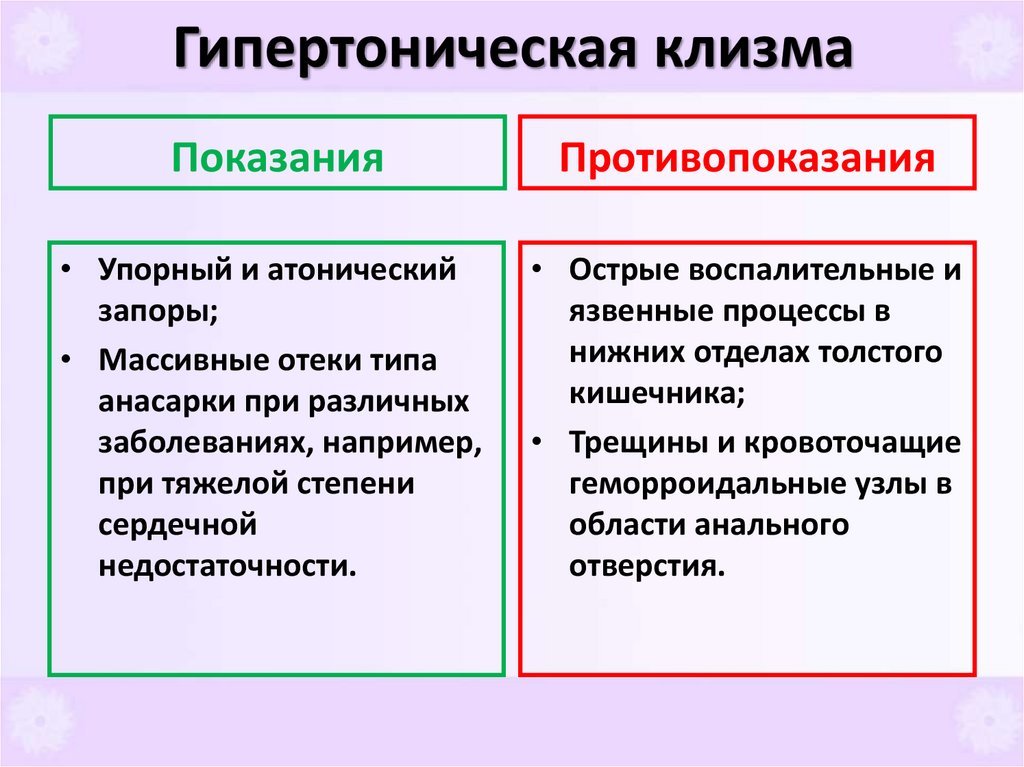 Гипертоническая клизма

Показания

• Упорный и атонический запоры;
• Массивные отеки типа анасарки при различных заболеваниях, например, при тяжелой степени сердечной недостаточности.

Противопоказания

• Острые воспалительные и язвенные процессы в нижних отделах толстого кишечника;
• Трещины и кровоточащие геморроидальные узлы в области анального отверстия.